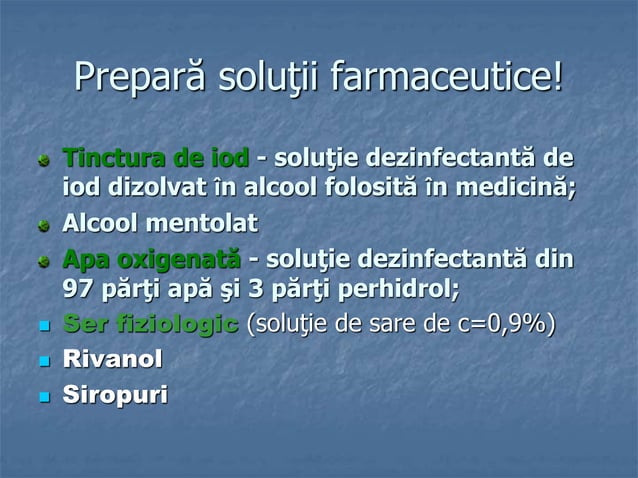 Prepară soluţii farmaceutice!

Tinctura de iod - soluţie dezinfectantă de iod dizolvat în alcool folosită în medicină;

Alcool mentolat

Apa oxigenată - soluţie dezinfectantă din 97 părţi apă şi 3 părţi perhidrol;

Ser fiziologic (soluţie de sare de c=0,9%)

Rivanol

Siropuri